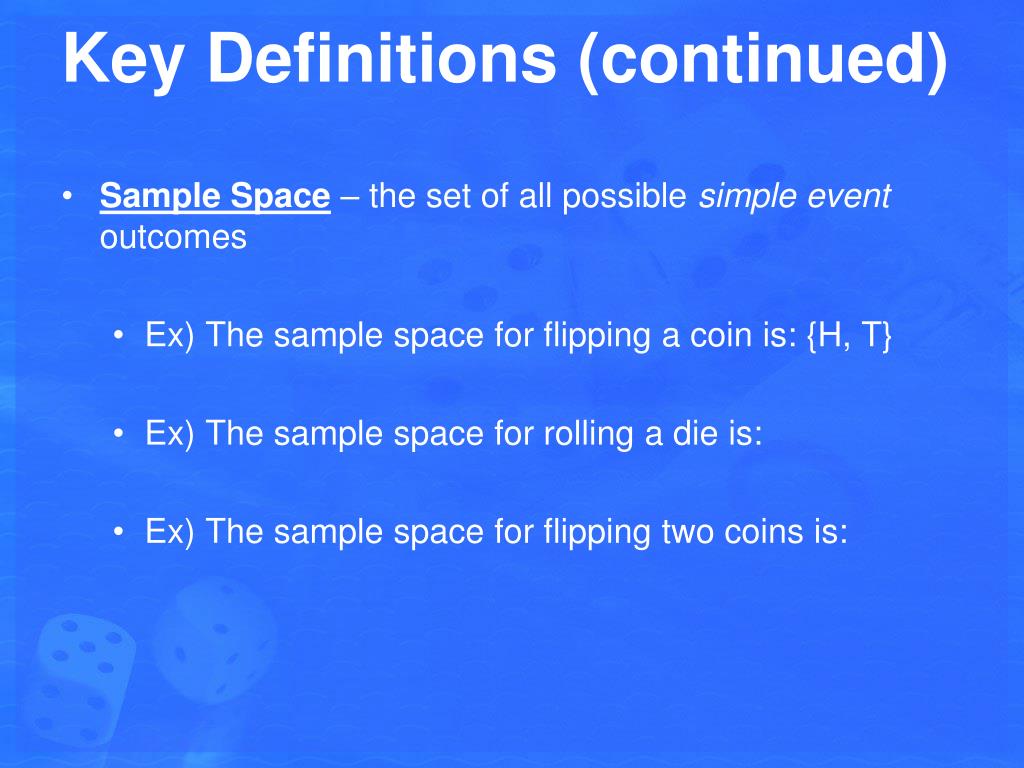 Key Definitions (continued)

• Sample Space – the set of all possible simple event outcomes

• Ex) The sample space for flipping a coin is: {H, T}

• Ex) The sample space for rolling a die is:

• Ex) The sample space for flipping two coins is: